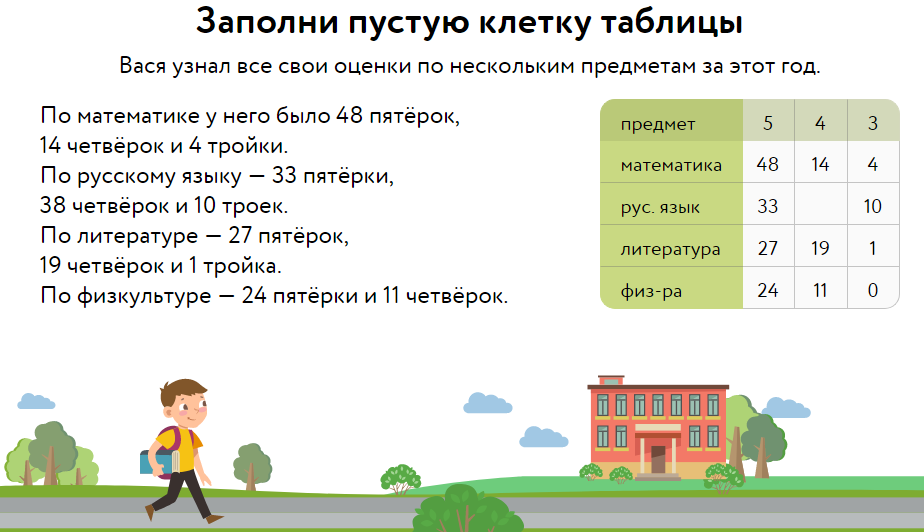 Заполни пустую клетку таблицы

Вася узнал все свои оценки по нескольким предметам за этот год.

По математике у него было 48 пятёрок, 14 четвёрок и 4 тройки.
По русскому языку — 33 пятёрки, 38 четвёрок и 10 троек.
По литературе — 27 пятёрок, 19 четвёрок и 1 тройка.
По физкультуре — 24 пятёрки и 11 четвёрок.

| предмет | 5 | 4 | 3 |
|---|---|---|---|
| математика | 48 | 14 | 4 |
| рус. язык | 33 | | 10 |
| литература | 27 | 19 | 1 |
| физ-ра | 24 | 11 | 0 |